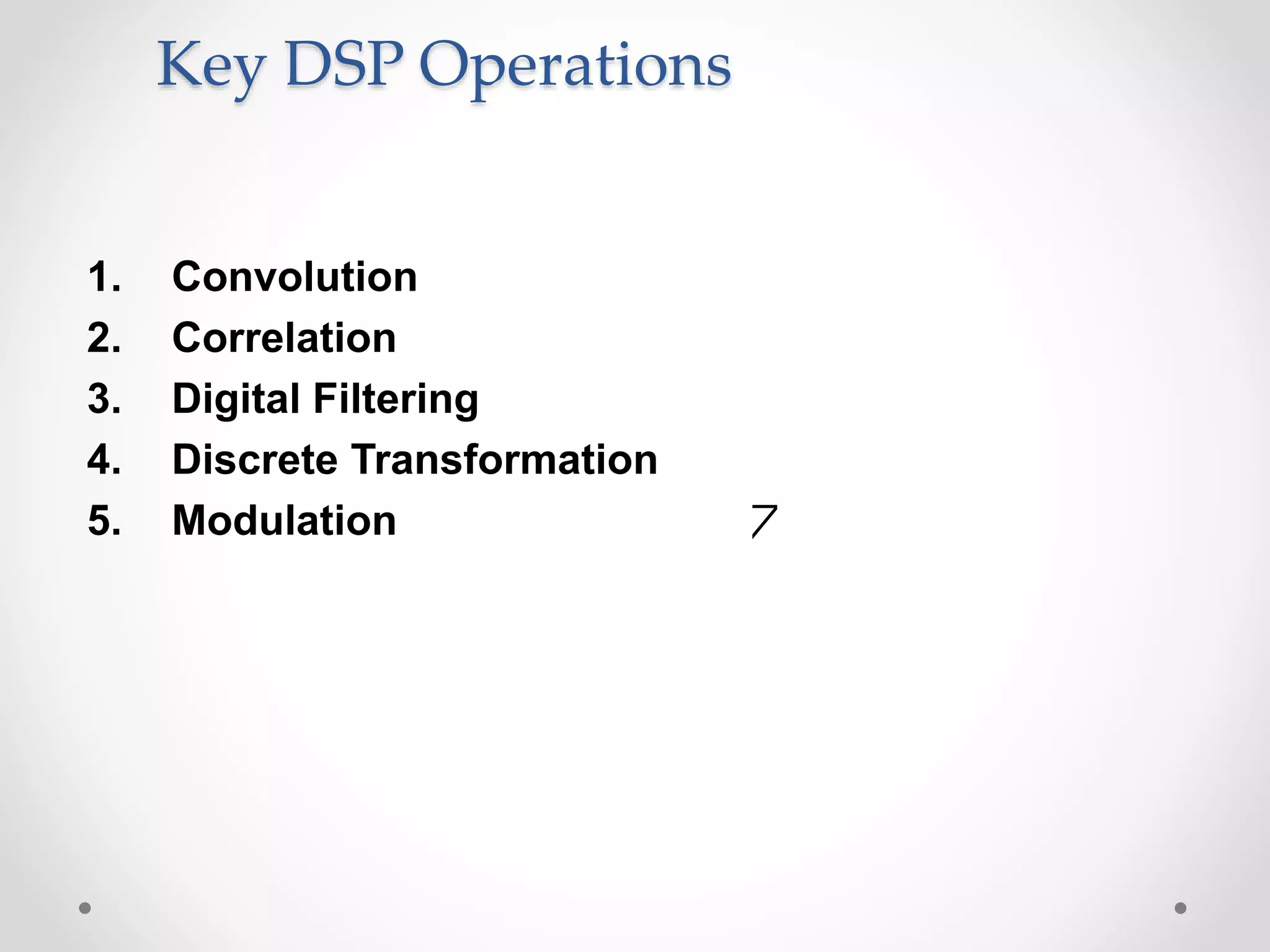 Key DSP Operations

1. Convolution
2. Correlation
3. Digital Filtering
4. Discrete Transformation
5. Modulation

7